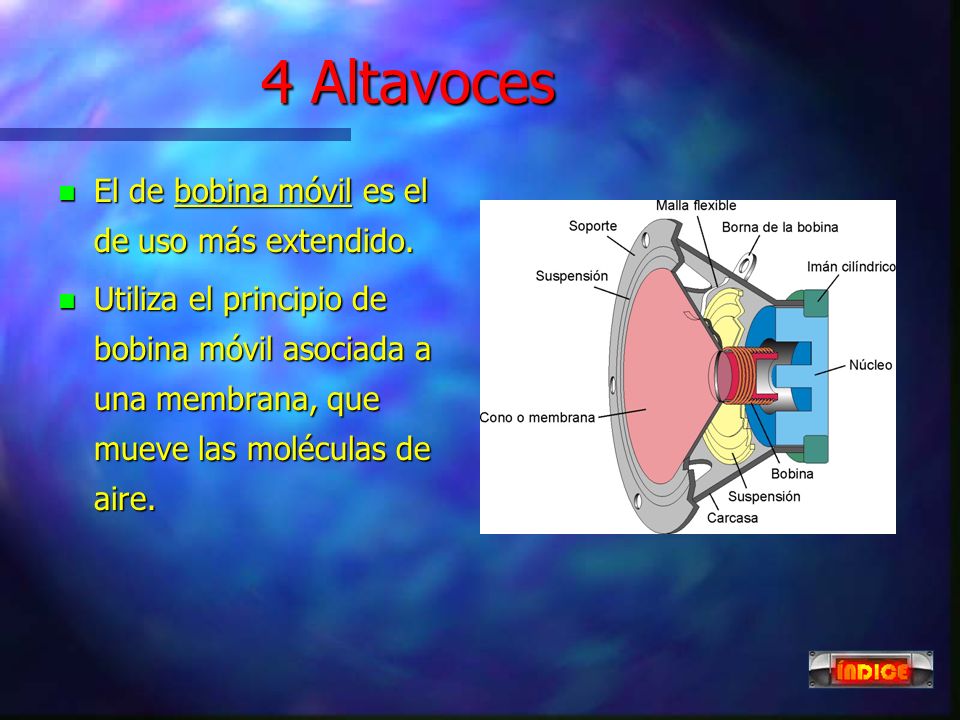 4 Altavoces

El de bobina móvil es el de uso más extendido.

Utiliza el principio de bobina móvil asociada a una membrana, que mueve las moléculas de aire.

Malla flexible
Soporte
Borna de la bobina
Suspensión
Imán cilíndrico
Núcleo
Cono o membrana
Bobina
Suspensión
Carcasa

ÍNDICE